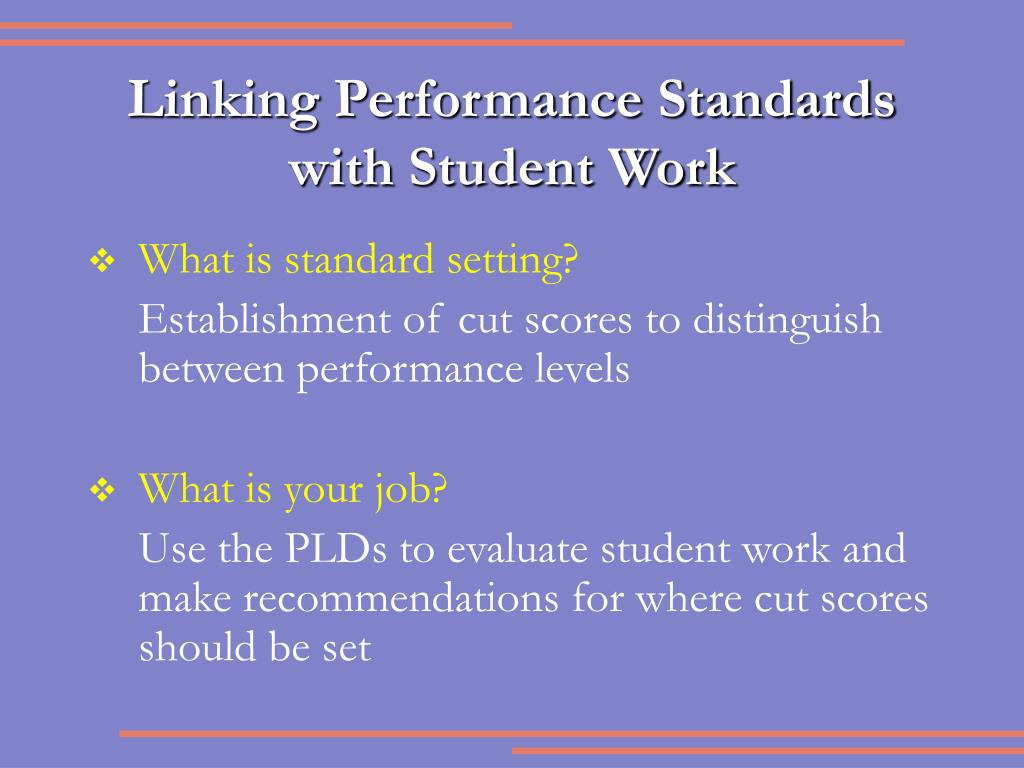 Linking Performance Standards with Student Work

❖ What is standard setting?

Establishment of cut scores to distinguish between performance levels

❖ What is your job?

Use the PLDs to evaluate student work and make recommendations for where cut scores should be set